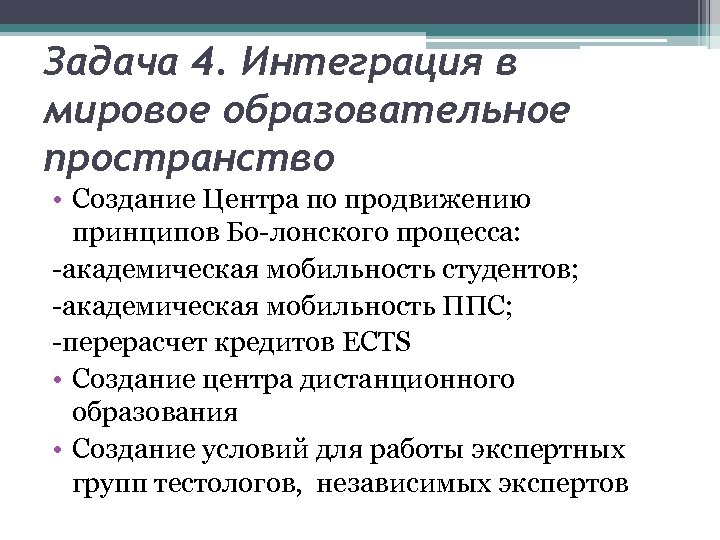 Задача 4. Интеграция в мировое образовательное пространство

• Создание Центра по продвижению принципов Бо-лонского процесса:

-академическая мобильность студентов;

-академическая мобильность ППС;

-перерасчет кредитов ECTS

• Создание центра дистанционного образования

• Создание условий для работы экспертных групп тестологов, независимых экспертов